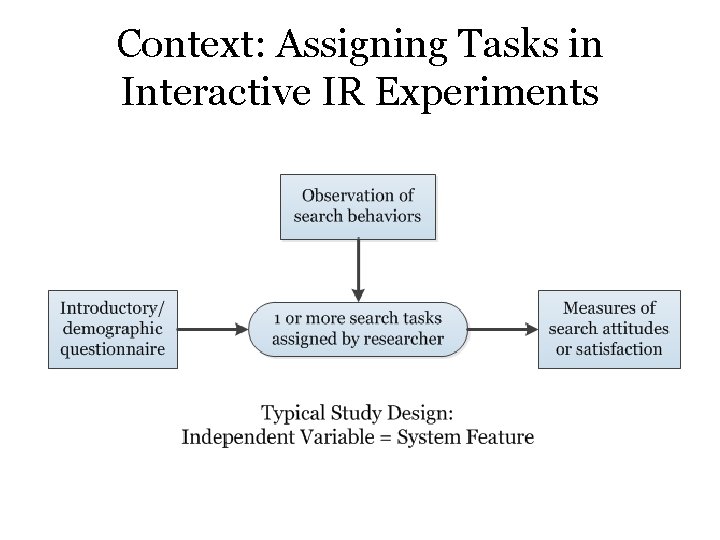 Context: Assigning Tasks in Interactive IR Experiments

Observation of search behaviors

Introductory/ demographic questionnaire

1 or more search tasks assigned by researcher

Measures of search attitudes or satisfaction

Typical Study Design:
Independent Variable = System Feature